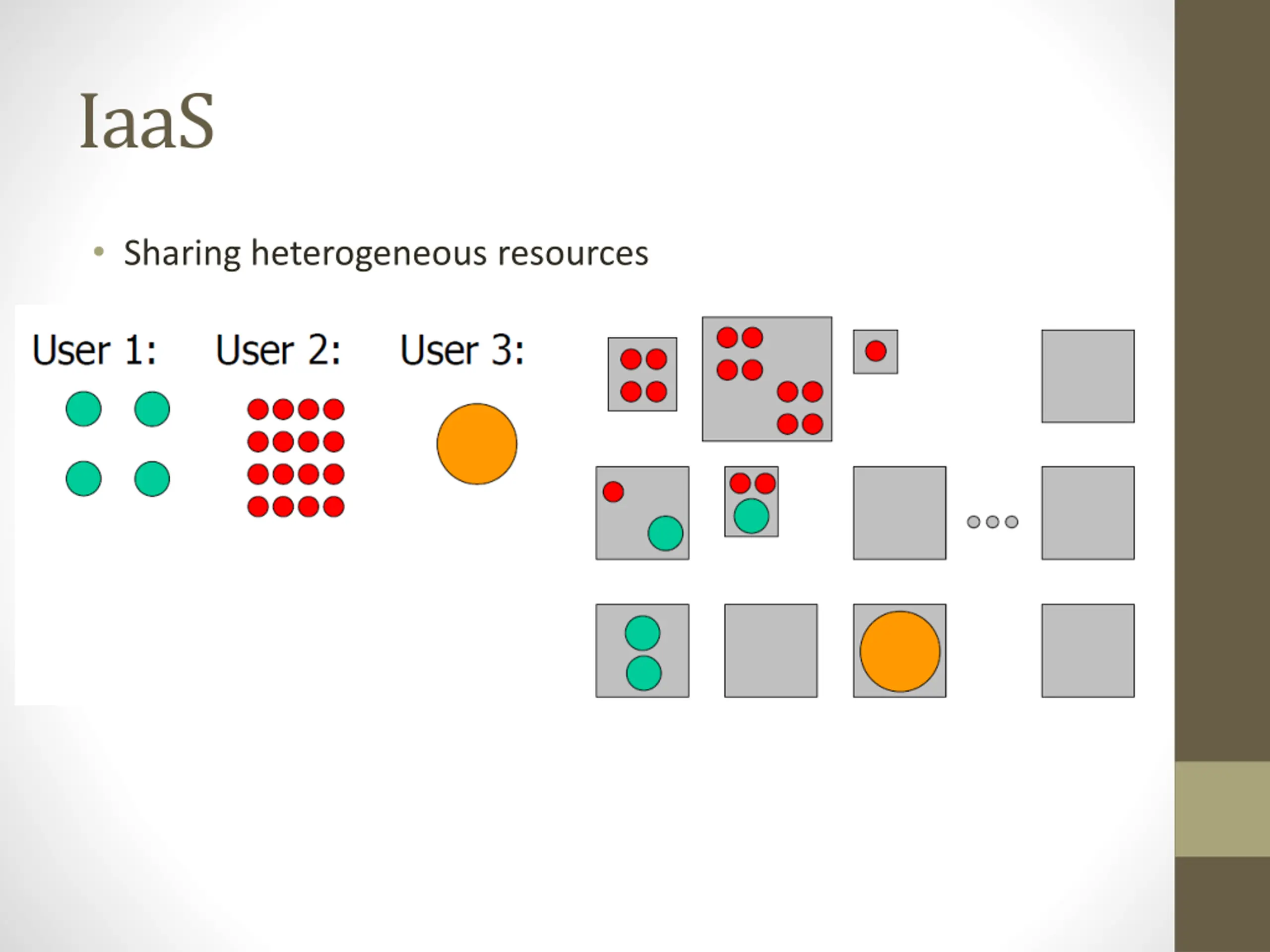 IaaS

• Sharing heterogeneous resources

User 1: User 2: User 3: